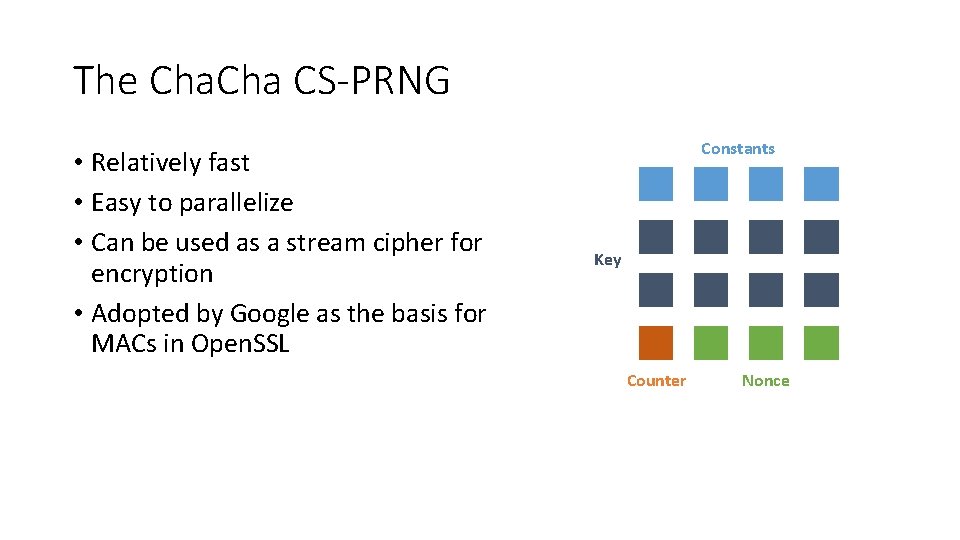 The ChaCha CS-PRNG

• Relatively fast
• Easy to parallelize
• Can be used as a stream cipher for encryption
• Adopted by Google as the basis for MACs in OpenSSL

Constants

Key

Counter

Nonce